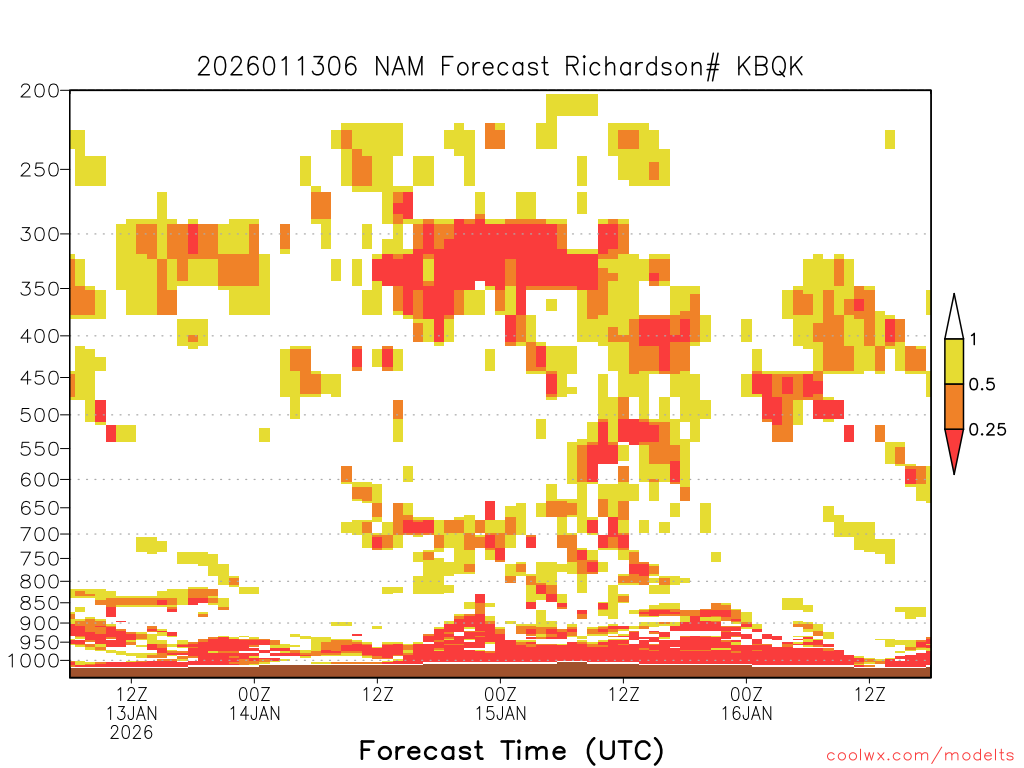 2026011306 NAM Forecast Richardson# KBQK

200
250
300
350
400
450
500
550
600
650
700
750
800
850
900
950
1000

1
0.5
0.25

12Z 13JAN 2026
00Z 14JAN
12Z
00Z 15JAN
12Z
00Z 16JAN
12Z

Forecast Time (UTC)

coolwx.com/modelts